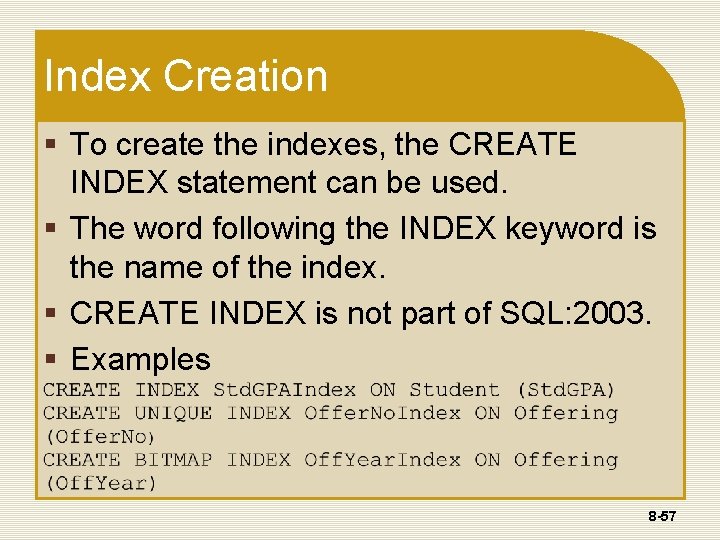 Index Creation

▪ To create the indexes, the CREATE INDEX statement can be used.

▪ The word following the INDEX keyword is the name of the index.

▪ CREATE INDEX is not part of SQL:2003.

▪ Examples

CREATE INDEX StdGPAIndex ON Student (StdGPA)
CREATE UNIQUE INDEX OfferNoIndex ON Offering (OfferNo)
CREATE BITMAP INDEX OffYearIndex ON Offering (OffYear)

8-57